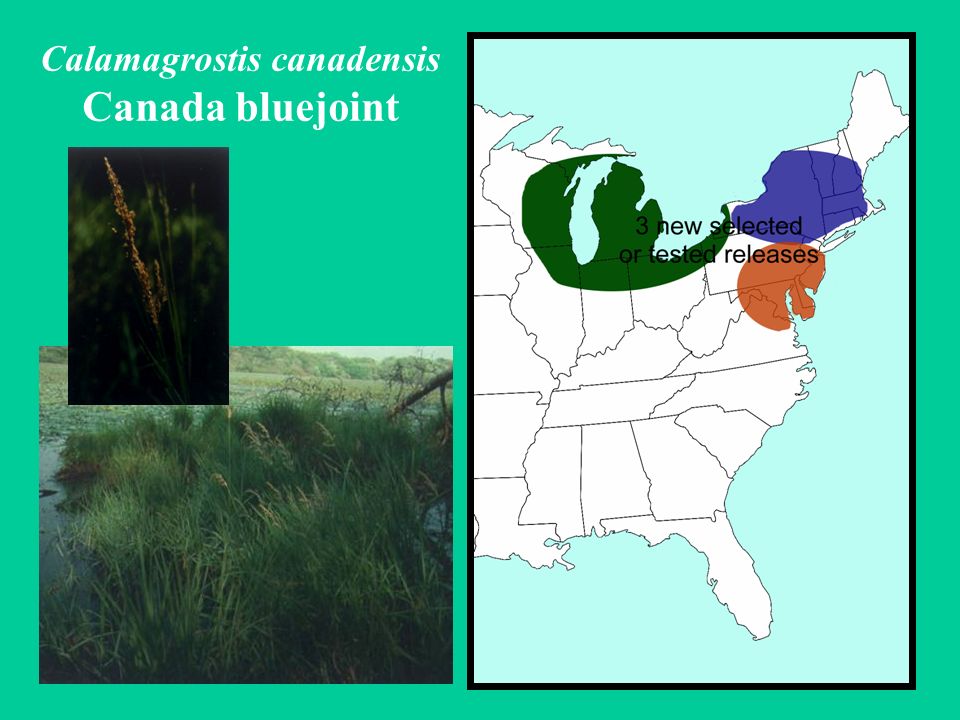 Calamagrostis canadensis
Canada bluejoint

3 new selected
or tested releases